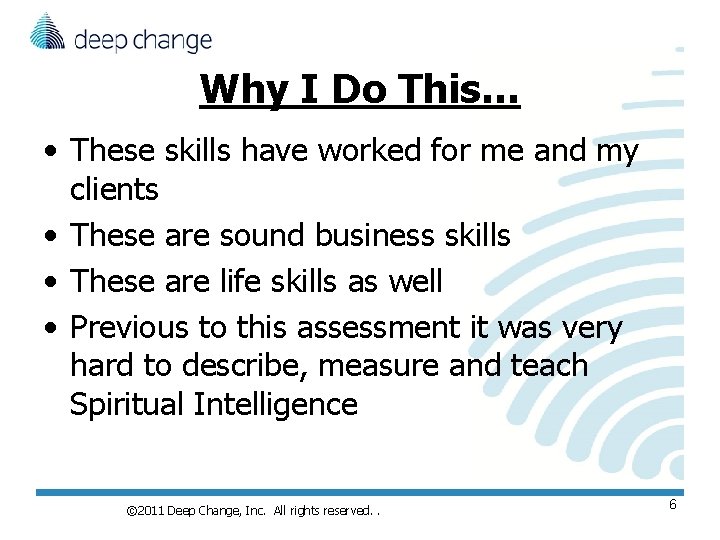 deep change

Why I Do This…

• These skills have worked for me and my clients
• These are sound business skills
• These are life skills as well
• Previous to this assessment it was very hard to describe, measure and teach Spiritual Intelligence

©2011 Deep Change, Inc. All rights reserved. .

6